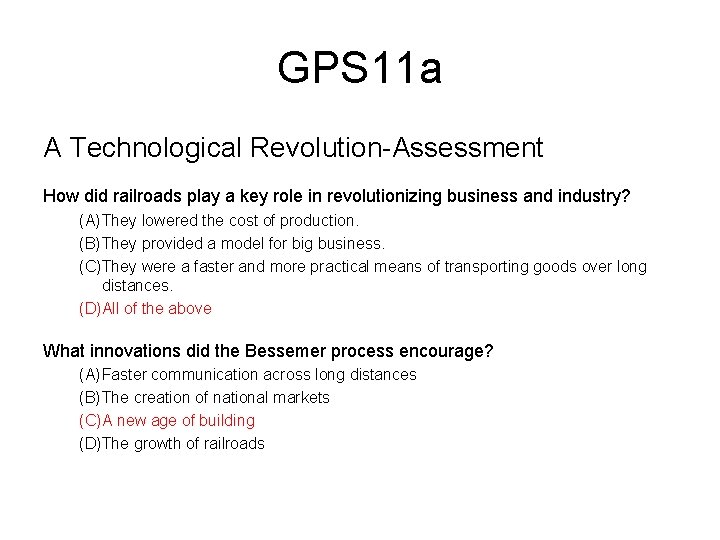 GPS11a

A Technological Revolution-Assessment

How did railroads play a key role in revolutionizing business and industry?

(A)They lowered the cost of production.
(B)They provided a model for big business.
(C)They were a faster and more practical means of transporting goods over long distances.
(D)All of the above

What innovations did the Bessemer process encourage?

(A)Faster communication across long distances
(B)The creation of national markets
(C)A new age of building
(D)The growth of railroads